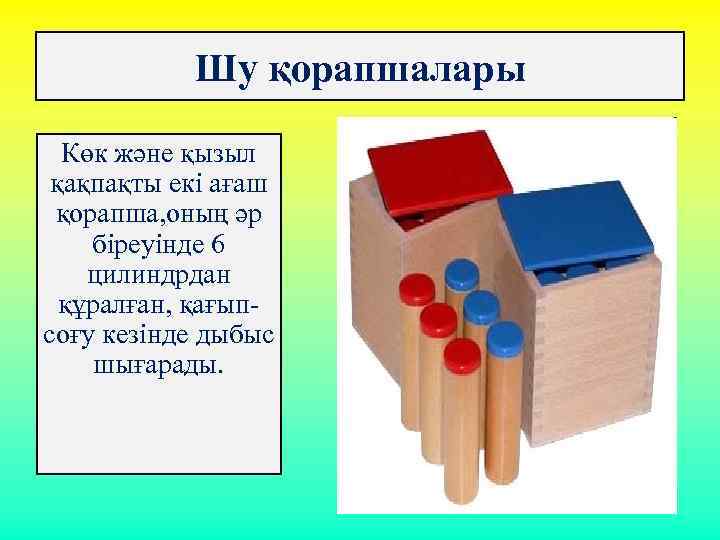 Шу қорапшалары

Көк және қызыл қақпақты екі ағаш қорапша,оның әр біреуінде 6 цилиндрдан құралған, қағып-соғу кезінде дыбыс шығарады.